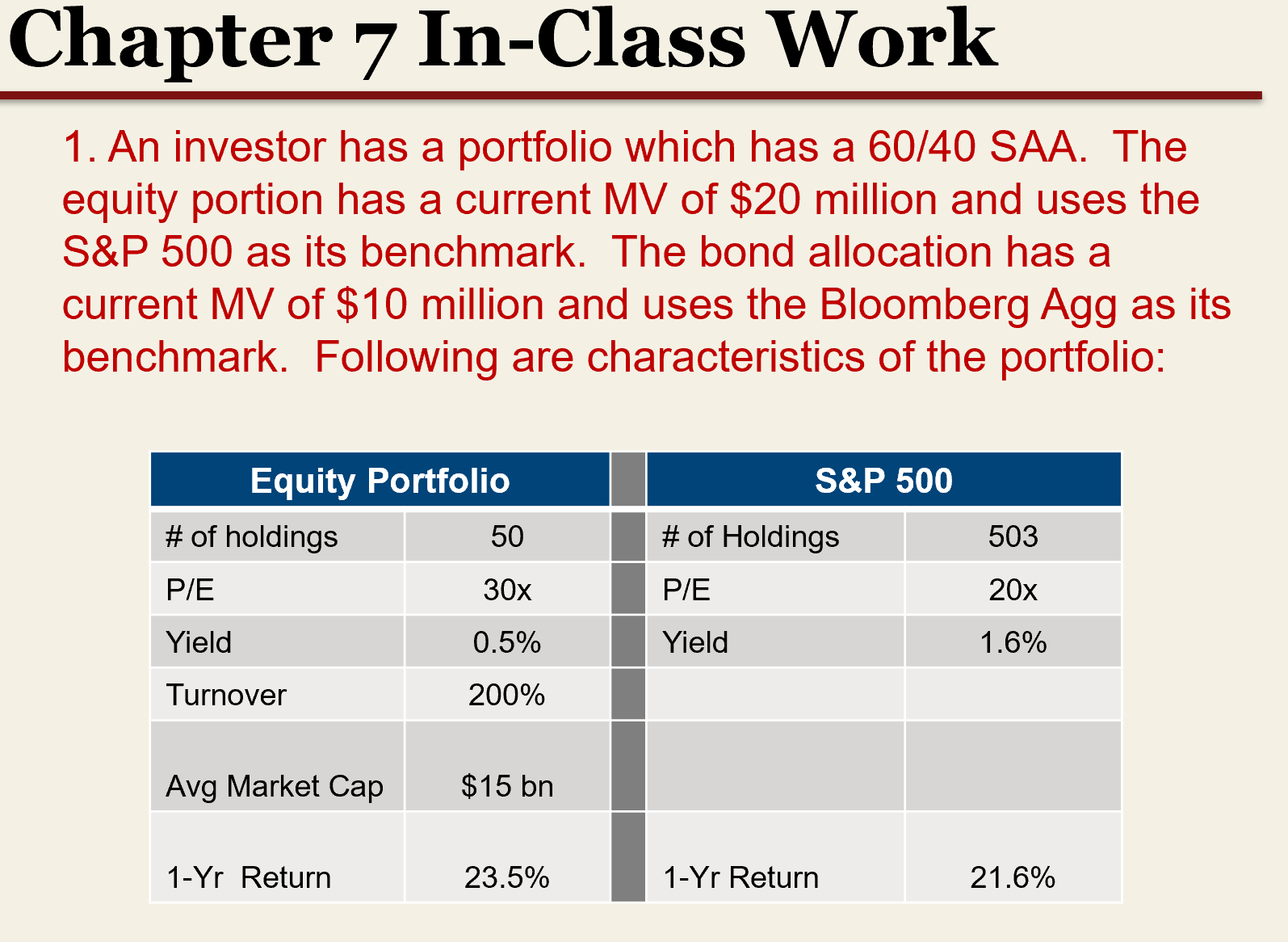 Chapter 7 In-Class Work

1. An investor has a portfolio which has a 60/40 SAA. The equity portion has a current MV of \$20 million and uses the S&P 500 as its benchmark. The bond allocation has a current MV of \$10 million and uses the Bloomberg Agg as its benchmark. Following are characteristics of the portfolio:

| Equity Portfolio | | | S&P 500 | |
|---|---|---|---|---|
| # of holdings | 50 | | # of Holdings | 503 |
| P/E | 30x | | P/E | 20x |
| Yield | 0.5% | | Yield | 1.6% |
| Turnover | 200% | | | |
| Avg Market Cap | \$15 bn | | | |
| 1-Yr Return | 23.5% | | 1-Yr Return | 21.6% |